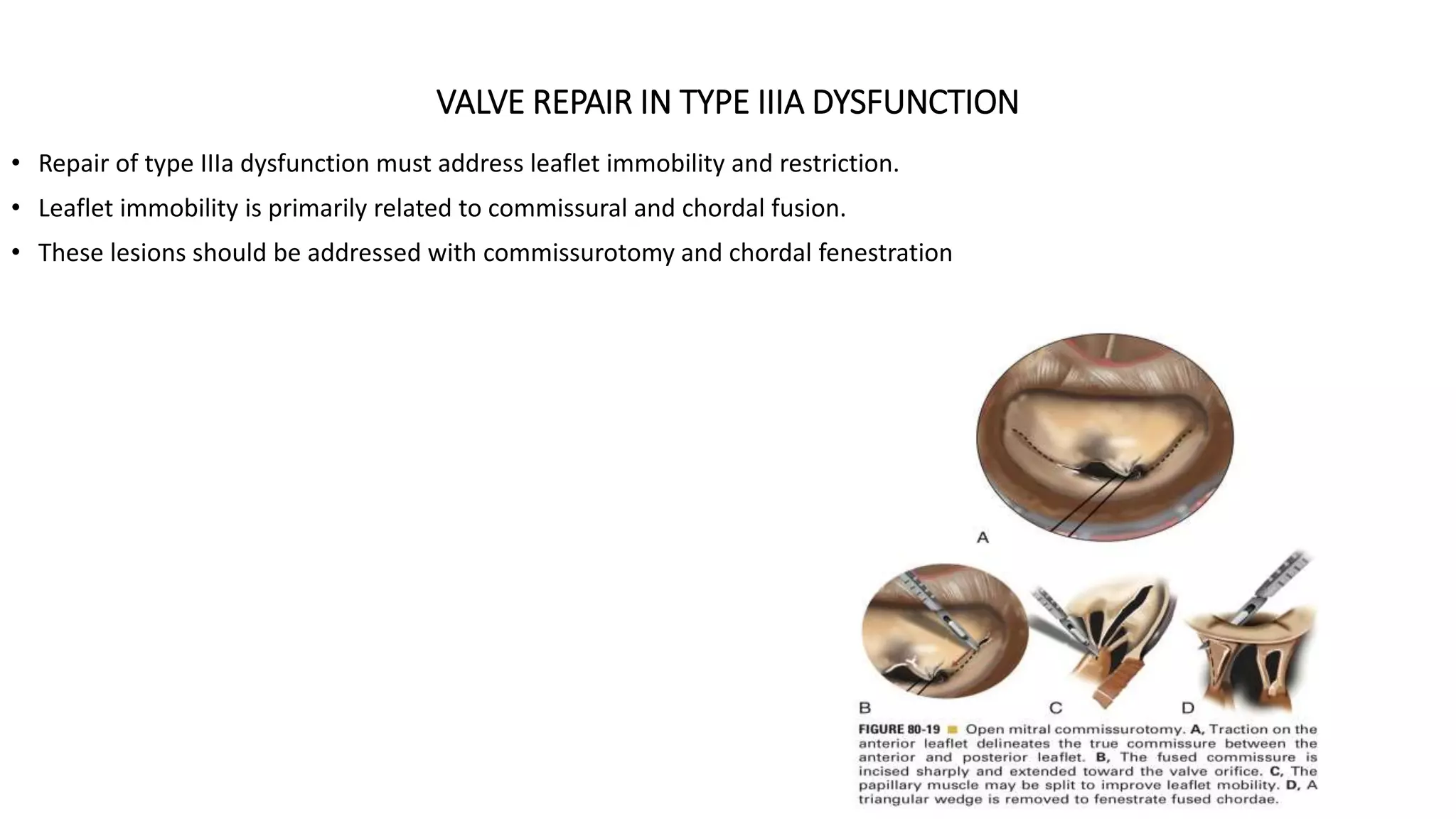 VALVE REPAIR IN TYPE IIIA DYSFUNCTION

• Repair of type IIIa dysfunction must address leaflet immobility and restriction.

• Leaflet immobility is primarily related to commissural and chordal fusion.

• These lesions should be addressed with commissurotomy and chordal fenestration

A

B

C

D

FIGURE 80-19 Open mitral commissurotomy. A, Traction on the anterior leaflet delineates the true commissure between the anterior and posterior leaflet. B, The fused commissure is incised sharply and extended toward the valve orifice. C, The papillary muscle may be split to improve leaflet mobility. D, A triangular wedge is removed to fenestrate fused chordae.